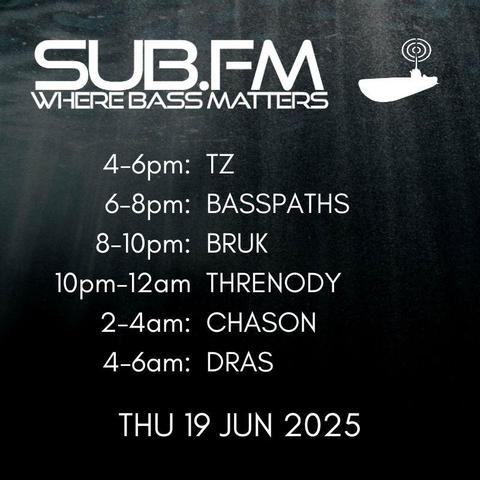 SUB.FM
WHERE BASS MATTERS

4-6pm: TZ
6-8pm: BASSPATHS
8-10pm: BRUK
10pm-12am THRENODY
2-4am: CHASON
4-6am: DRAS

THU 19 JUN 2025